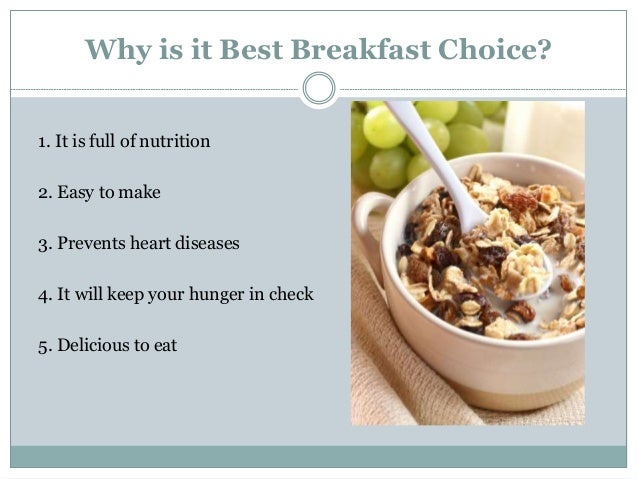 Why is it Best Breakfast Choice?

1. It is full of nutrition

2. Easy to make

3. Prevents heart diseases

4. It will keep your hunger in check

5. Delicious to eat